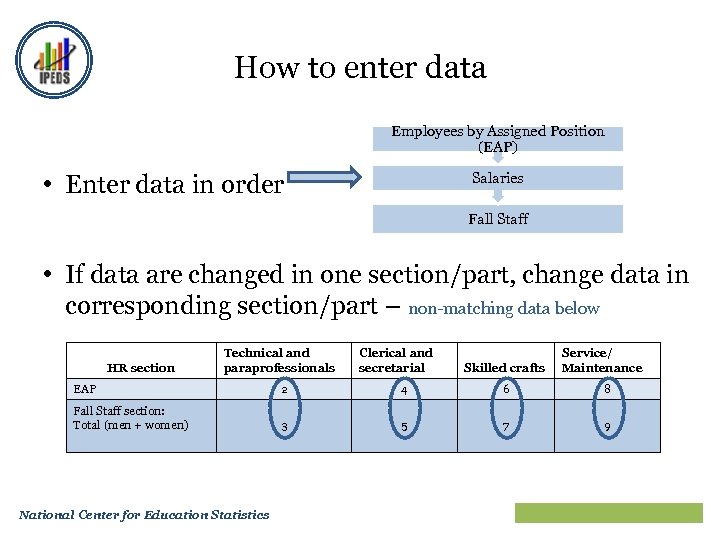 IPEDS

How to enter data

• Enter data in order

Employees by Assigned Position (EAP)

Salaries

Fall Staff

• If data are changed in one section/part, change data in corresponding section/part – non-matching data below

| HR section | Technical and paraprofessionals | Clerical and secretarial | Skilled crafts | Service/ Maintenance |
|---|---|---|---|---|
| EAP | 2 | 4 | 6 | 8 |
| Fall Staff section: Total (men + women) | 3 | 5 | 7 | 9 |

National Center for Education Statistics